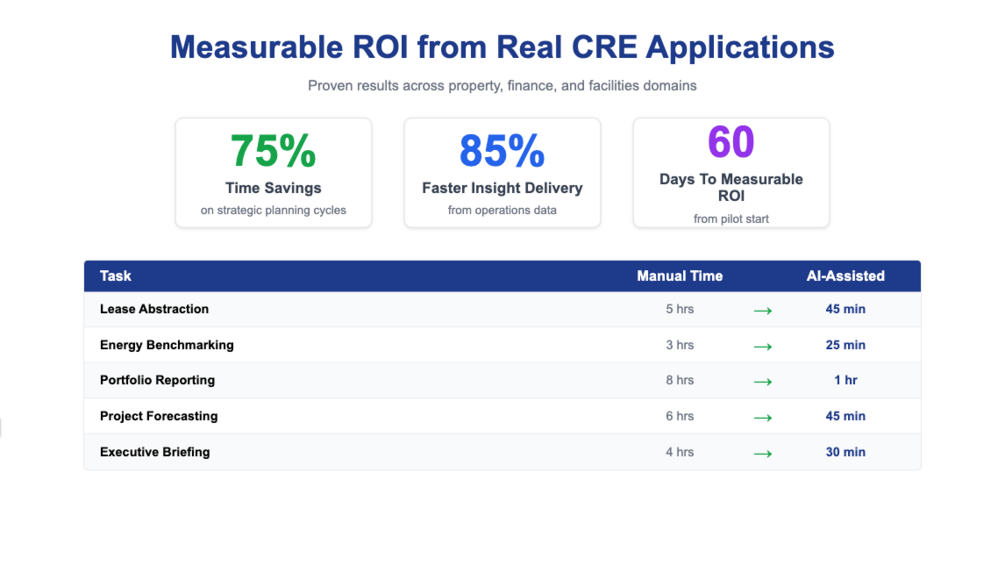 Measurable ROI from Real CRE Applications

Proven results across property, finance, and facilities domains

75%
Time Savings
on strategic planning cycles

85%
Faster Insight Delivery
from operations data

60
Days To Measurable ROI
from pilot start

| Task | Manual Time | | AI-Assisted |
|---|---|---|---|
| Lease Abstraction | 5 hrs | → | 45 min |
| Energy Benchmarking | 3 hrs | → | 25 min |
| Portfolio Reporting | 8 hrs | → | 1 hr |
| Project Forecasting | 6 hrs | → | 45 min |
| Executive Briefing | 4 hrs | → | 30 min |